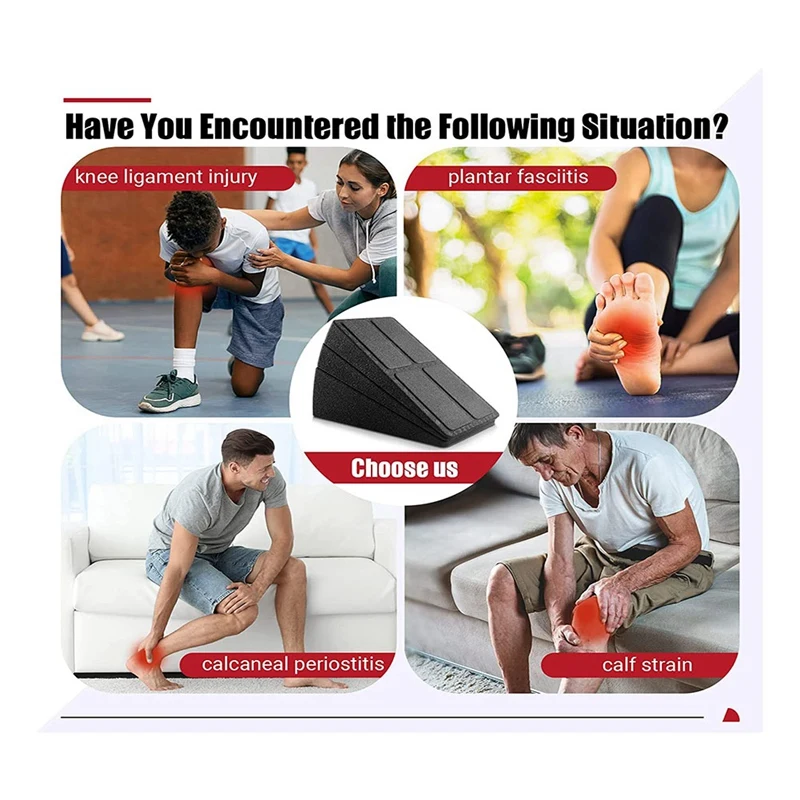 Have You Encountered the Following Situation?

knee ligament injury

plantar fasciitis

Choose us

calcaneal periostitis

calf strain